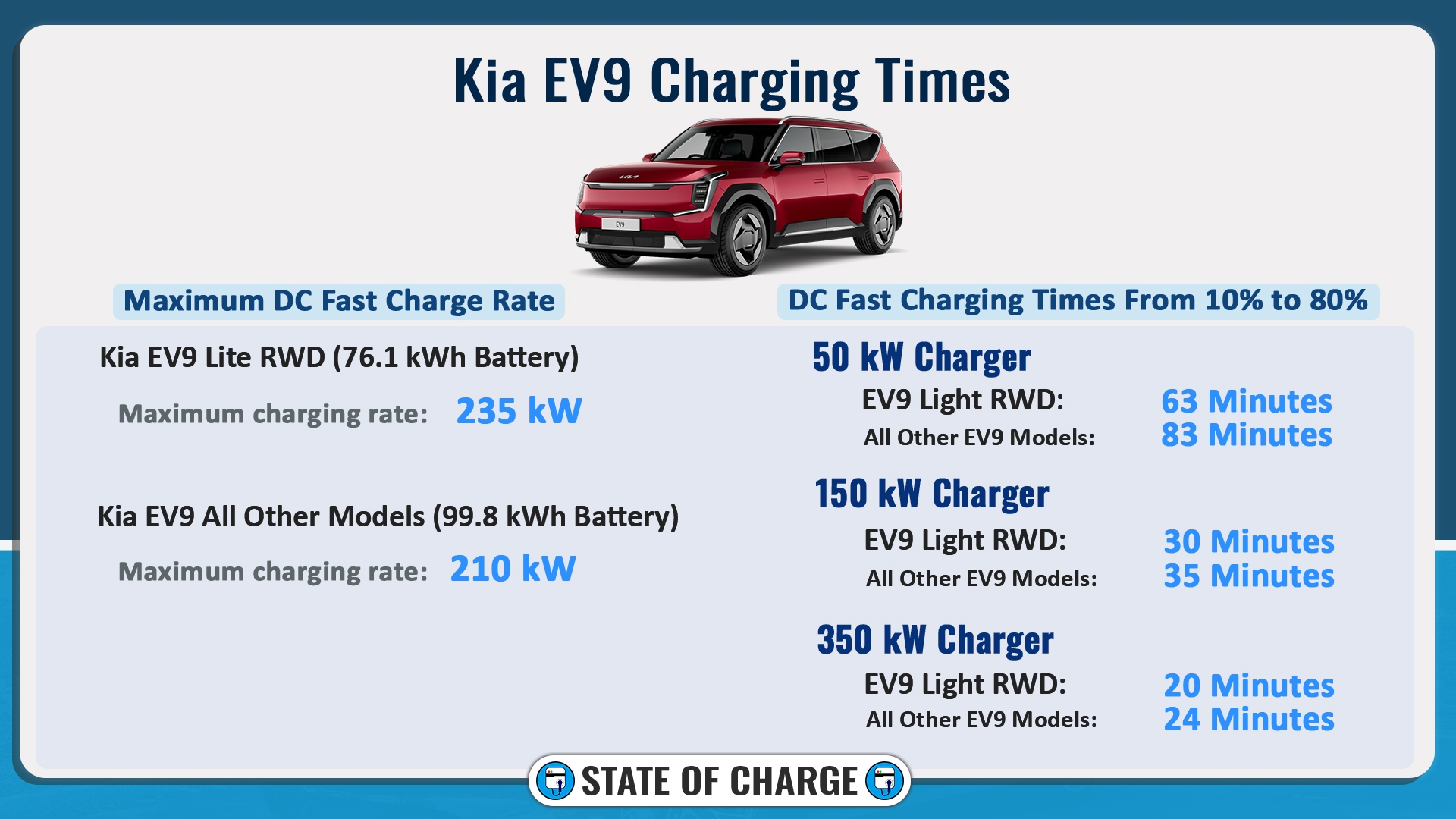 Kia EV9 Charging Times

EV9

Maximum DC Fast Charge Rate

Kia EV9 Lite RWD (76.1 kWh Battery)

Maximum charging rate: 235 kW

Kia EV9 All Other Models (99.8 kWh Battery)

Maximum charging rate: 210 kW

DC Fast Charging Times From 10% to 80%

50 kW Charger

EV9 Light RWD: 63 Minutes
All Other EV9 Models: 83 Minutes

150 kW Charger

EV9 Light RWD: 30 Minutes
All Other EV9 Models: 35 Minutes

350 kW Charger

EV9 Light RWD: 20 Minutes
All Other EV9 Models: 24 Minutes

STATE OF CHARGE